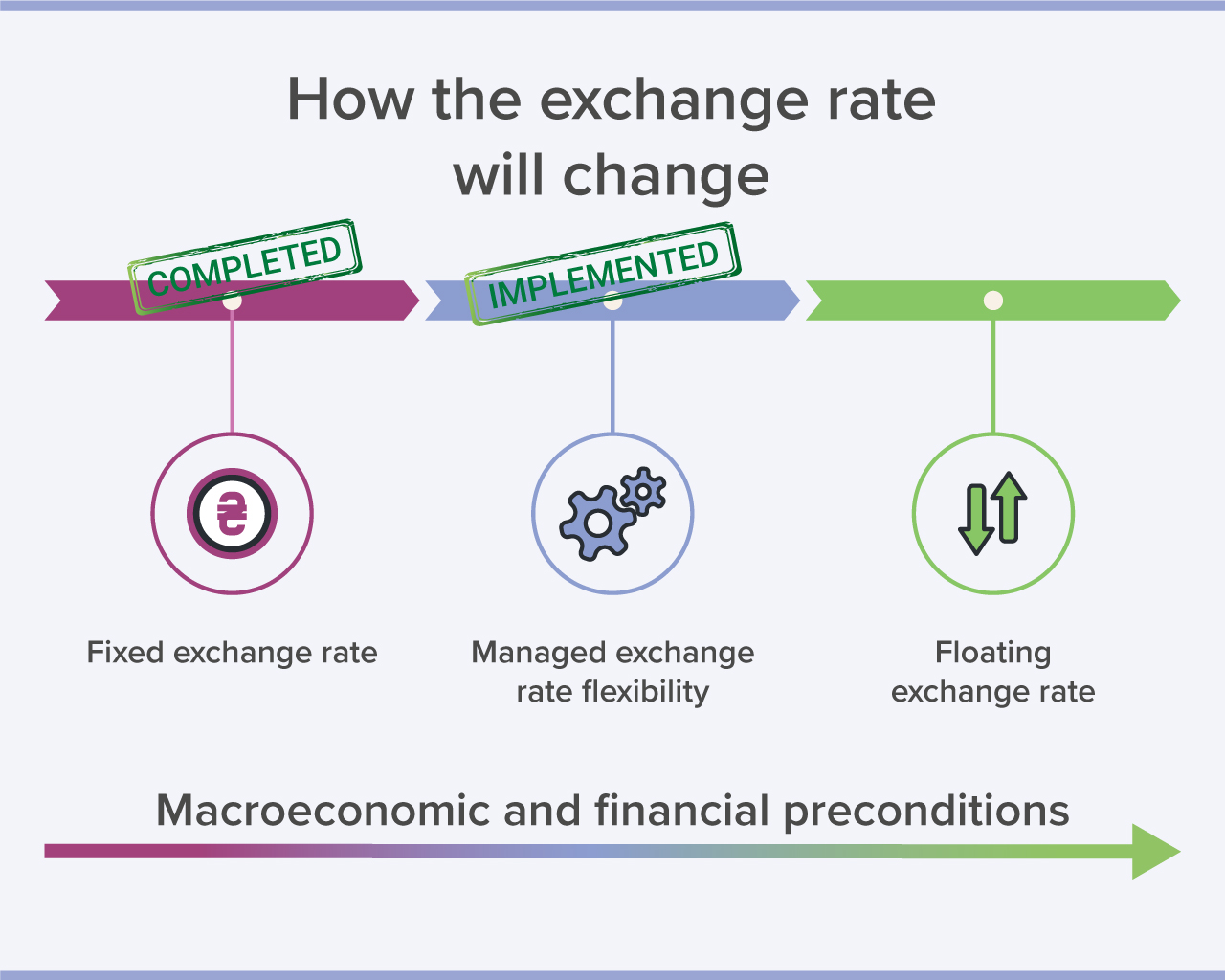 How the exchange rate will change

COMPLETED

IMPLEMENTED

₴

Fixed exchange rate

Managed exchange rate flexibility

Floating exchange rate

Macroeconomic and financial preconditions